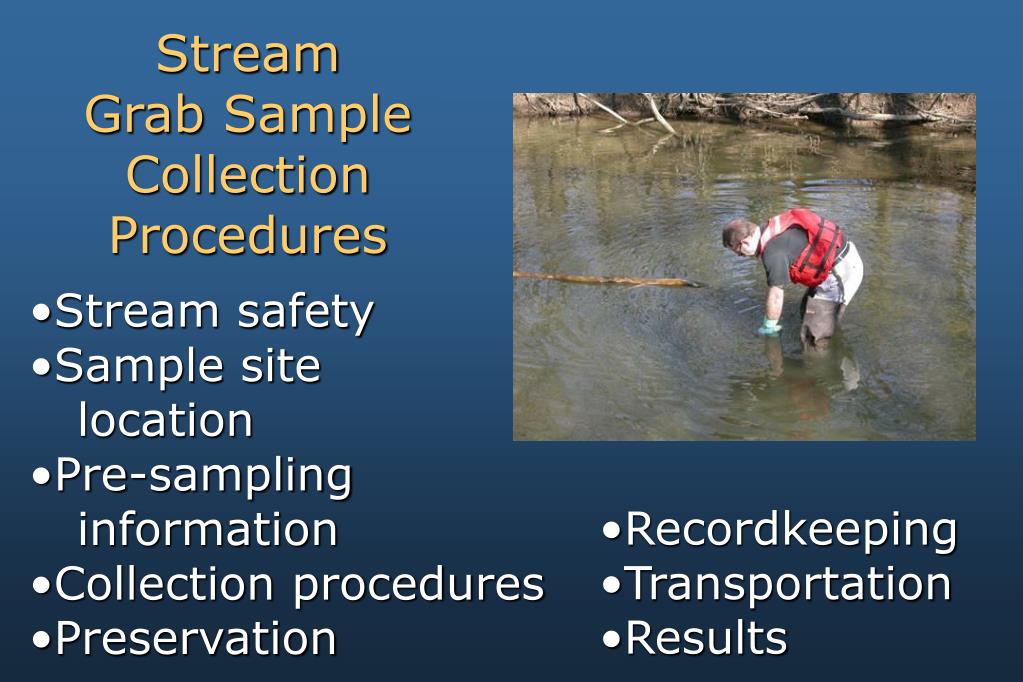 Stream
Grab Sample
Collection
Procedures

•Stream safety
•Sample site location
•Pre-sampling information
•Collection procedures
•Preservation

•Recordkeeping
•Transportation
•Results